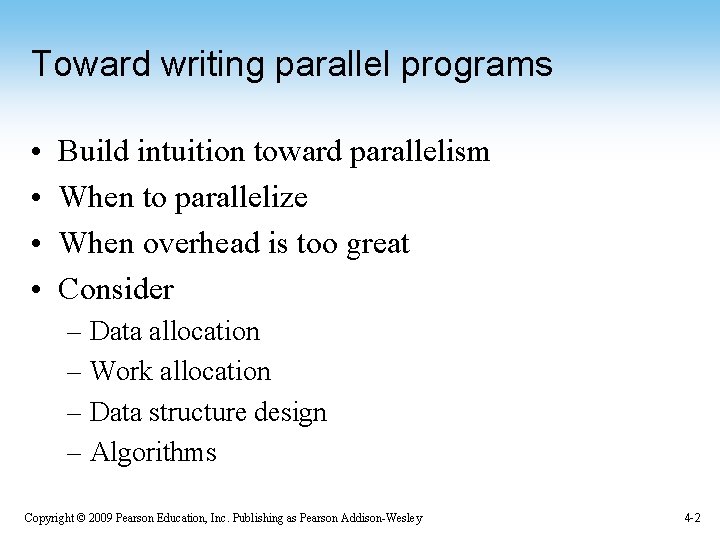 Toward writing parallel programs

• Build intuition toward parallelism
• When to parallelize
• When overhead is too great
• Consider
– Data allocation
– Work allocation
– Data structure design
– Algorithms

Copyright © 2009 Pearson Education, Inc. Publishing as Pearson Addison-Wesley

4-2